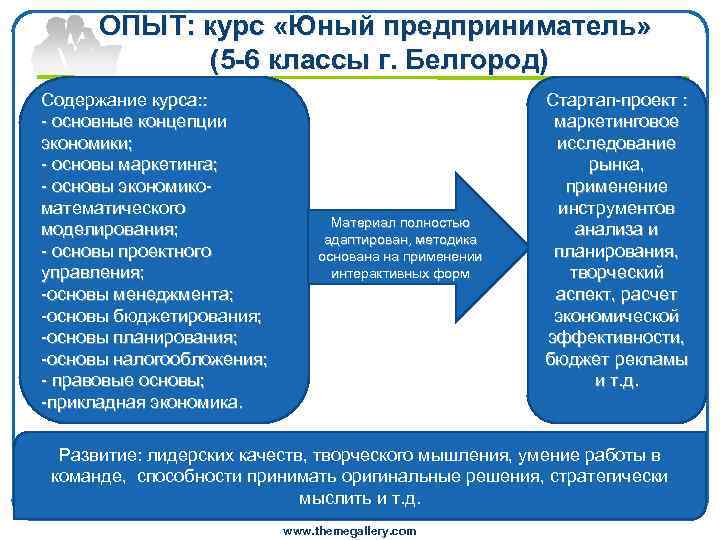 ОПЫТ: курс «Юный предприниматель» (5-6 классы г. Белгород)

Содержание курса::
- основные концепции экономики;
- основы маркетинга;
- основы экономико-математического моделирования;
- основы проектного управления;
-основы менеджмента;
-основы бюджетирования;
-основы планирования;
-основы налогообложения;
- правовые основы;
-прикладная экономика.

Материал полностью адаптирован, методика основана на применении интерактивных форм

Стартап-проект : маркетинговое исследование рынка, применение инструментов анализа и планирования, творческий аспект, расчет экономической эффективности, бюджет рекламы и т.д.

Развитие: лидерских качеств, творческого мышления, умение работы в команде, способности принимать оригинальные решения, стратегически мыслить и т.д.

www.themegallery.com